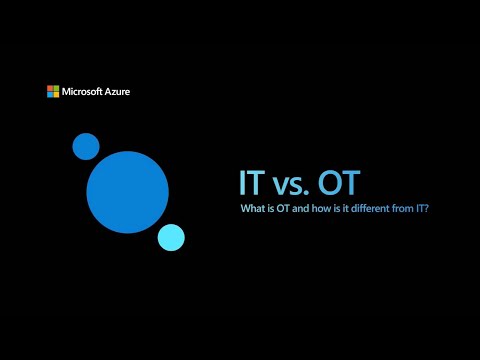 Microsoft Azure

IT vs. OT

What is OT and how is it different from IT?